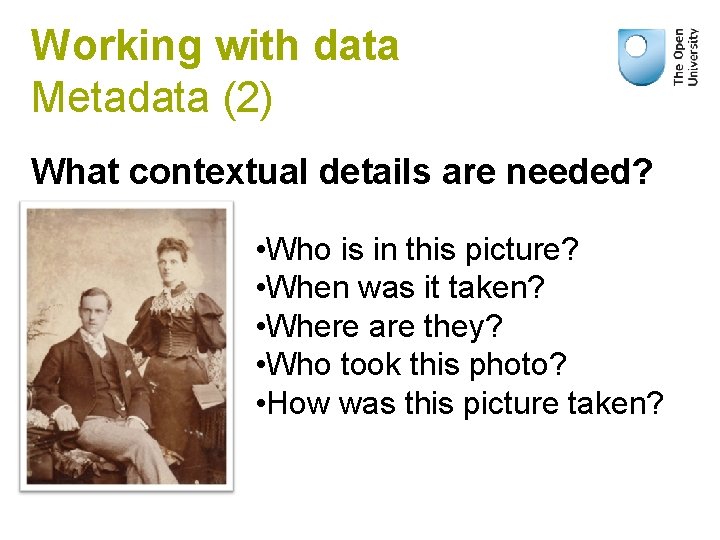 Working with data
Metadata (2)

The Open University

What contextual details are needed?

•Who is in this picture?
•When was it taken?
•Where are they?
•Who took this photo?
•How was this picture taken?